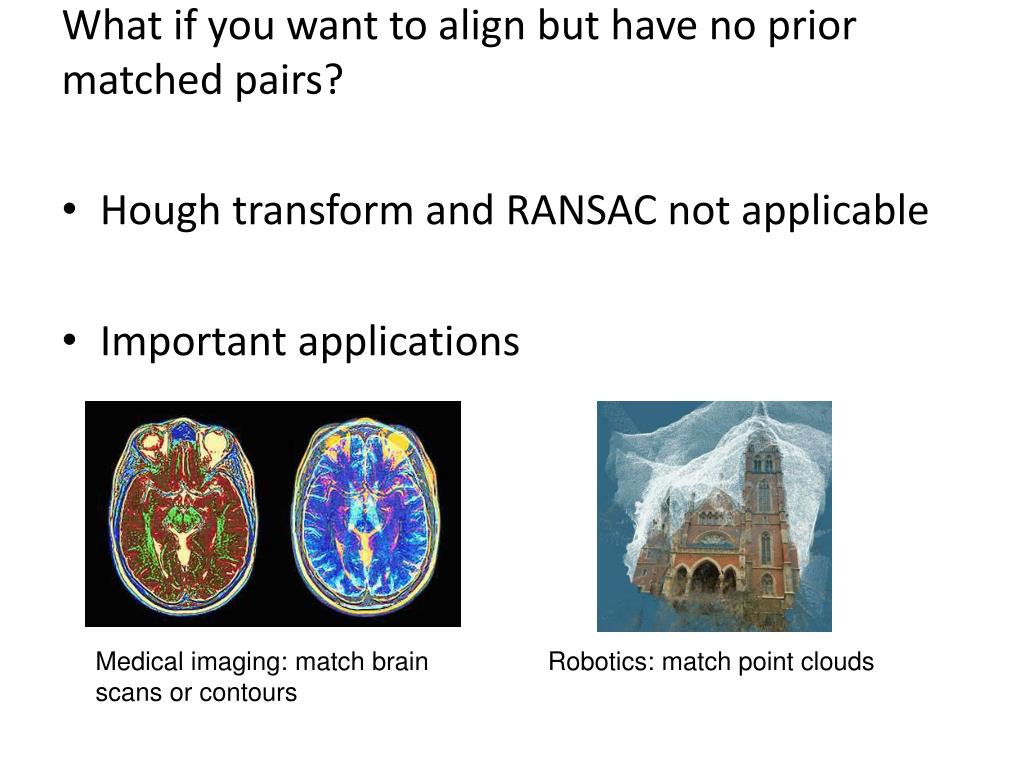 What if you want to align but have no prior matched pairs?

• Hough transform and RANSAC not applicable

• Important applications

Medical imaging: match brain scans or contours

Robotics: match point clouds